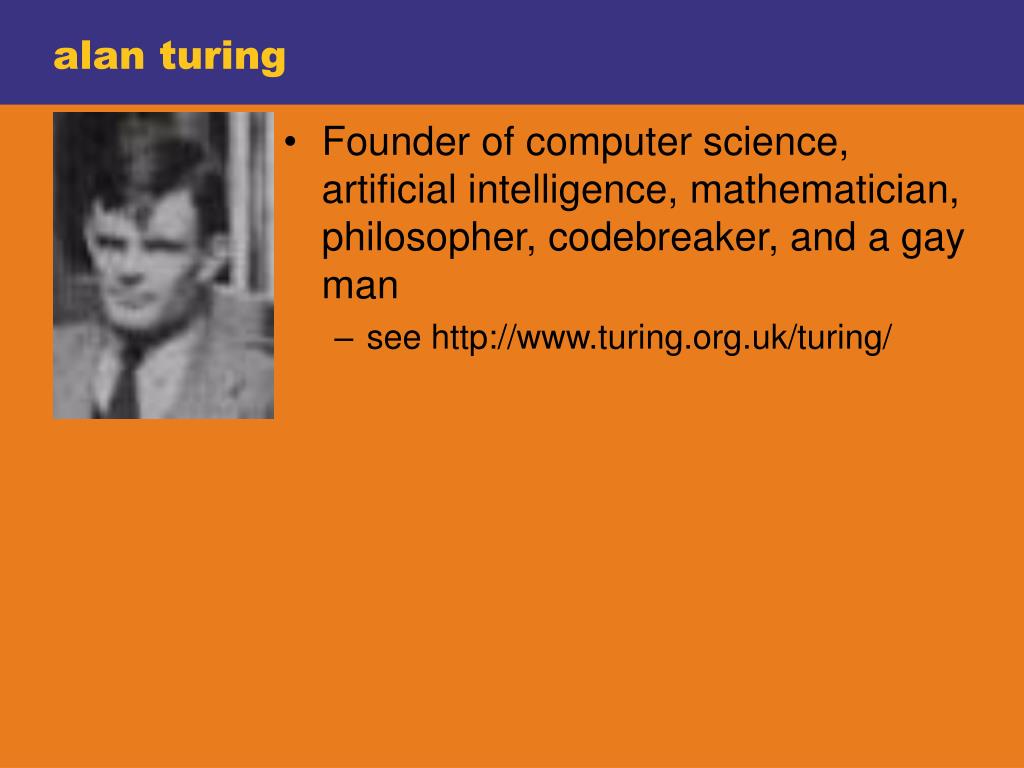 alan turing

• Founder of computer science, artificial intelligence, mathematician, philosopher, codebreaker, and a gay man

– see http://www.turing.org.uk/turing/